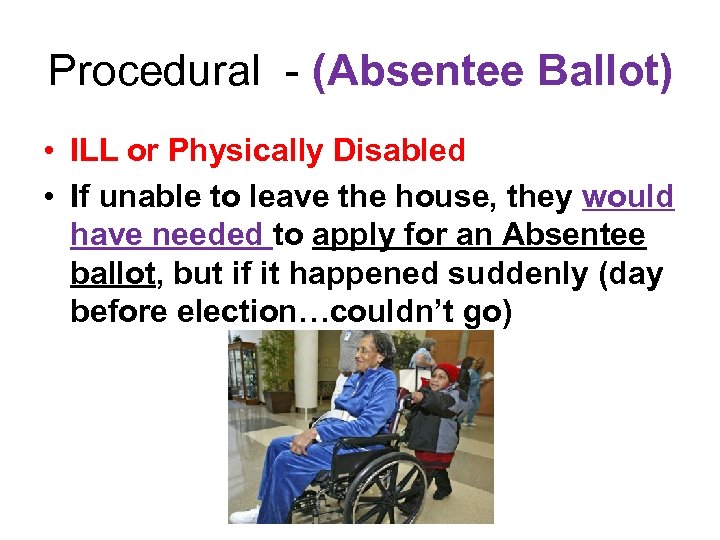 Procedural - (Absentee Ballot)

• ILL or Physically Disabled

• If unable to leave the house, they would have needed to apply for an Absentee ballot, but if it happened suddenly (day before election…couldn't go)